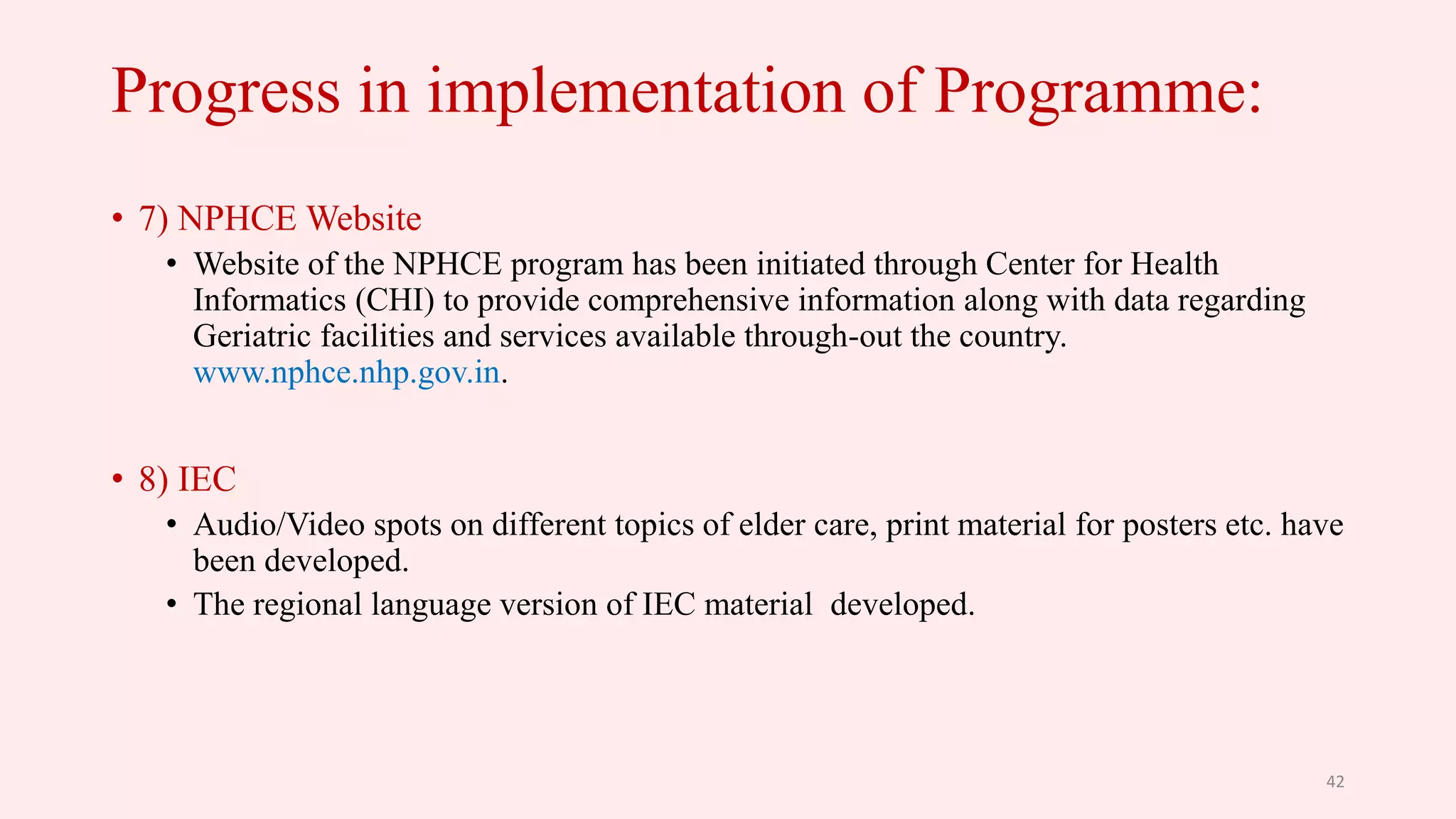 Progress in implementation of Programme:

• 7) NPHCE Website
  • Website of the NPHCE program has been initiated through Center for Health Informatics (CHI) to provide comprehensive information along with data regarding Geriatric facilities and services available through-out the country. www.nphce.nhp.gov.in.

• 8) IEC
  • Audio/Video spots on different topics of elder care, print material for posters etc. have been developed.
  • The regional language version of IEC material developed.

42